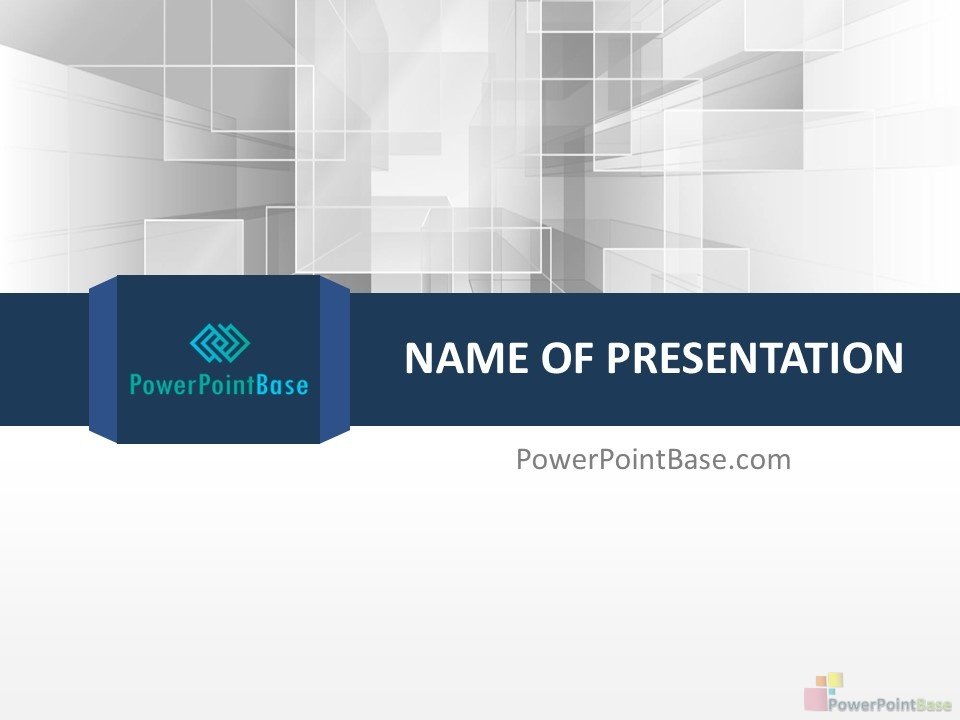 PowerPointBase

NAME OF PRESENTATION

PowerPointBase.com

PowerPointBase